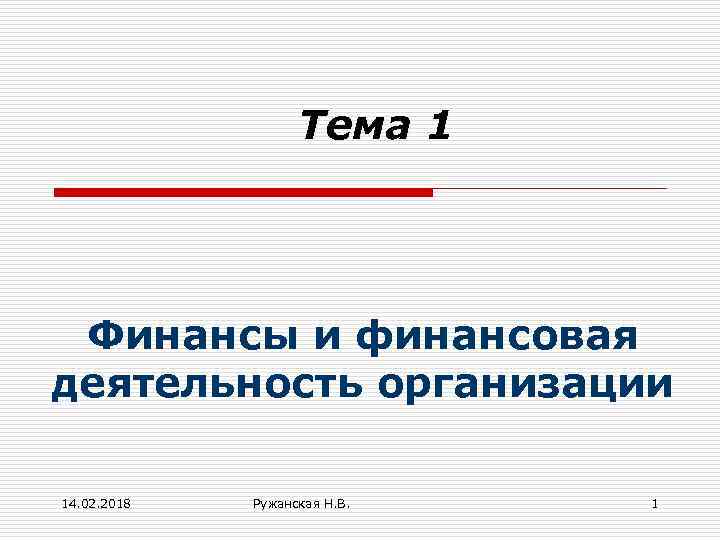 Тема 1

Финансы и финансовая деятельность организации

14.02.2018

Ружанская Н.В.

1